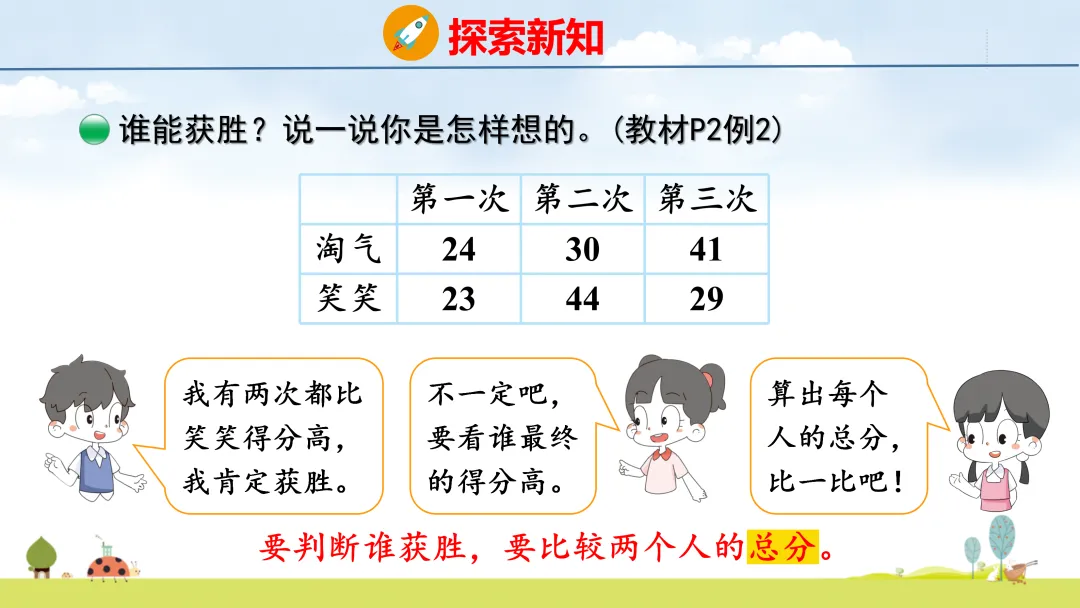 探索新知

谁能获胜？说一说你是怎样想的。(教材P2例2)

|  | 第一次 | 第二次 | 第三次 |
|---|---|---|---|
| 淘气 | 24 | 30 | 41 |
| 笑笑 | 23 | 44 | 29 |

我有两次都比笑笑得分高，我肯定获胜。

不一定吧，要看谁最终的得分高。

算出每个人的总分，比一比吧！

要判断谁获胜，要比较两个人的总分。